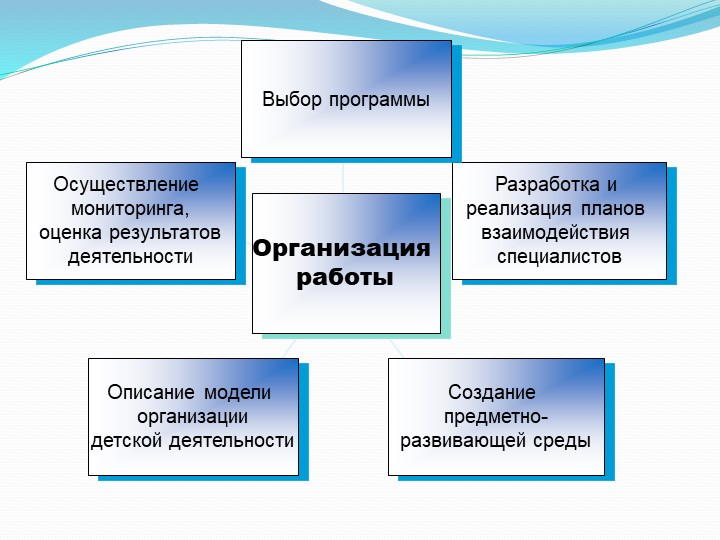 Выбор программы

Осуществление мониторинга, оценка результатов деятельности

Организация работы

Разработка и реализация планов взаимодействия специалистов

Описание модели организации детской деятельности

Создание предметно-развивающей среды